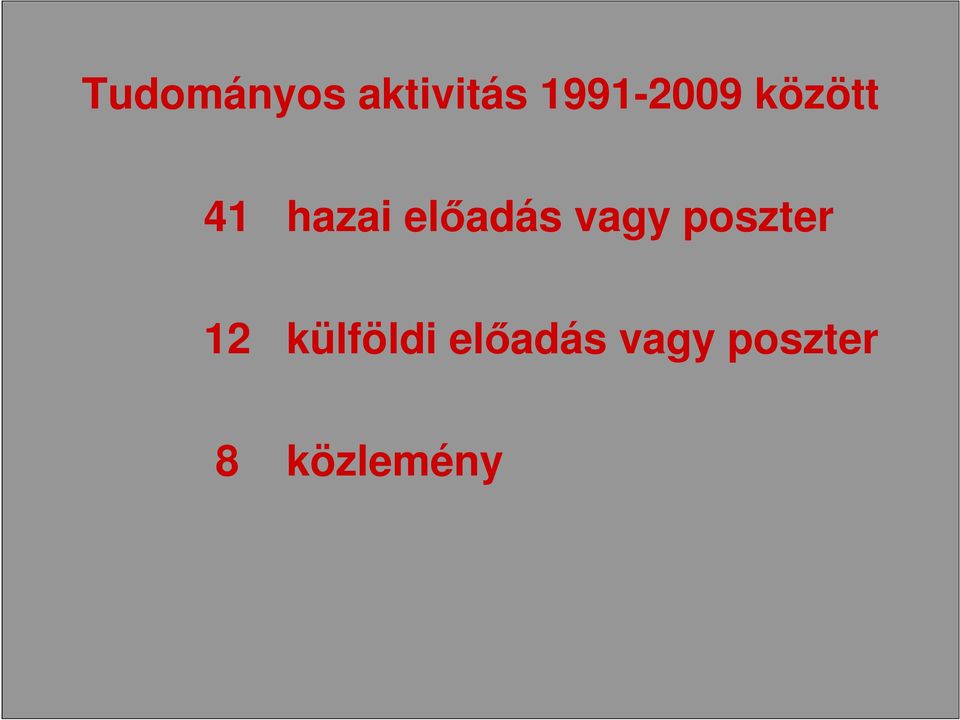 Tudományos aktivitás 1991-2009 között

41 hazai előadás vagy poszter

12 külföldi előadás vagy poszter

8 közlemény